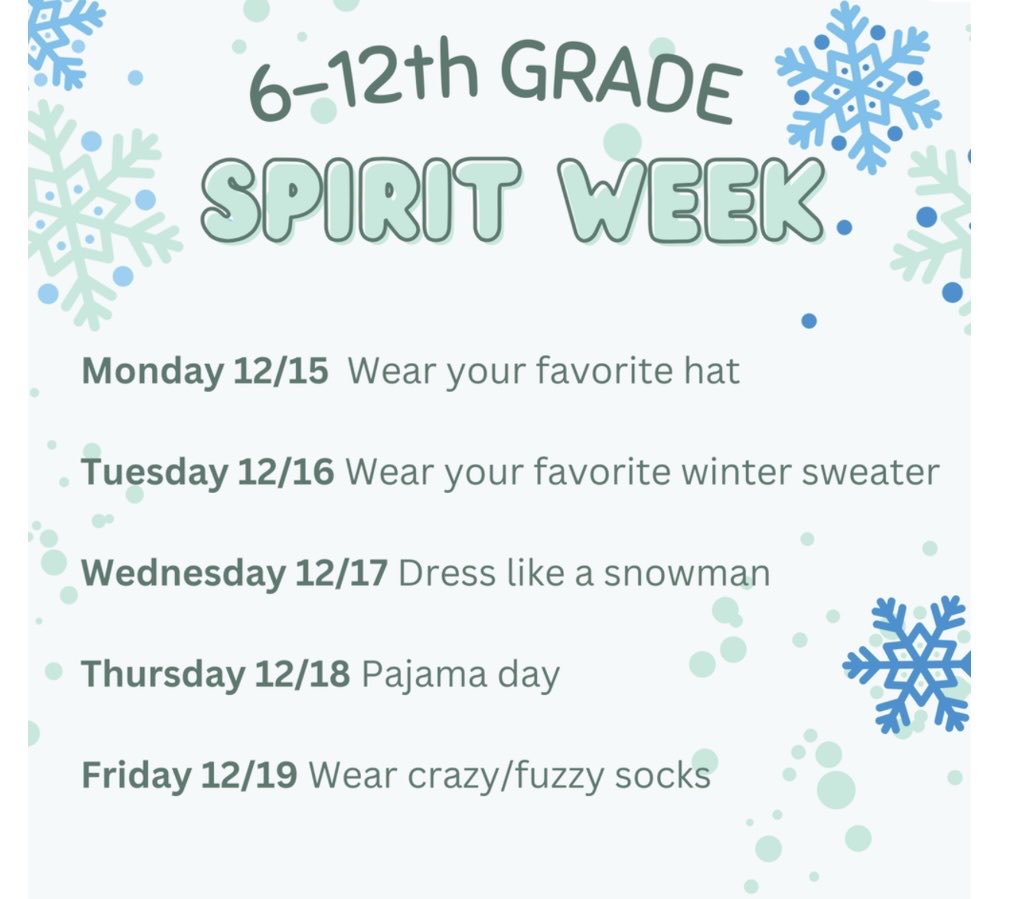 6-12th GRADE
SPIRIT WEEK

Monday 12/15 Wear your favorite hat

Tuesday 12/16 Wear your favorite winter sweater

Wednesday 12/17 Dress like a snowman

Thursday 12/18 Pajama day

Friday 12/19 Wear crazy/fuzzy socks